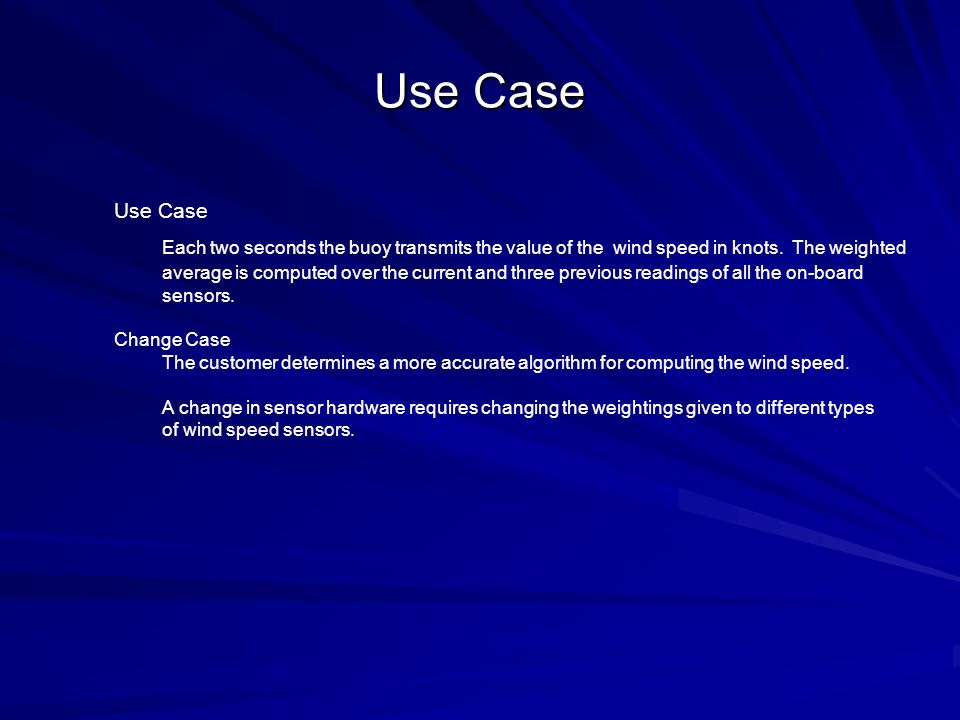 Use Case

Use Case

Each two seconds the buoy transmits the value of the wind speed in knots. The weighted average is computed over the current and three previous readings of all the on-board sensors.

Change Case

The customer determines a more accurate algorithm for computing the wind speed.

A change in sensor hardware requires changing the weightings given to different types of wind speed sensors.